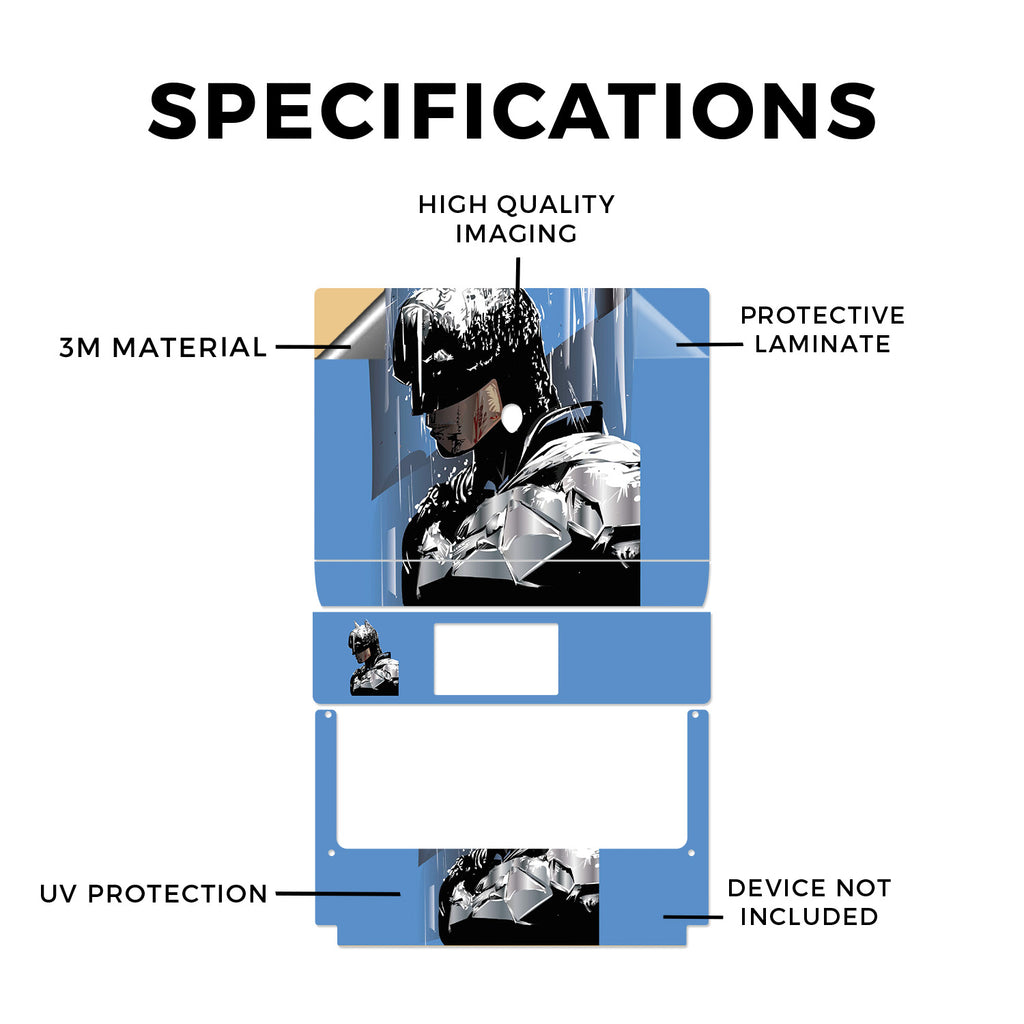 SPECIFICATIONS

HIGH QUALITY IMAGING

3M MATERIAL

PROTECTIVE LAMINATE

UV PROTECTION

DEVICE NOT INCLUDED